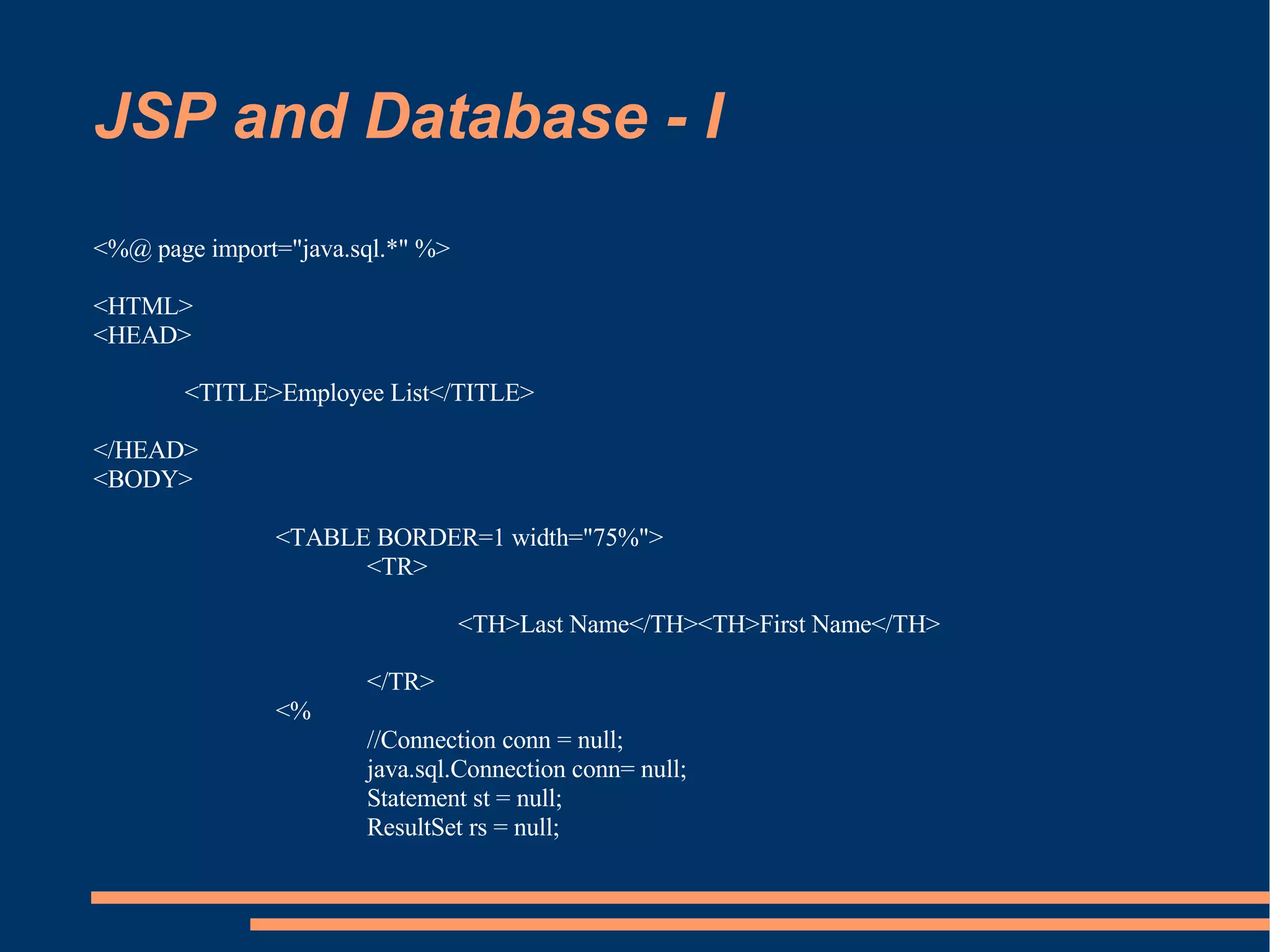 JSP and Database - I

<%@ page import="java.sql.*" %>

<HTML>
<HEAD>

<TITLE>Employee List</TITLE>

</HEAD>
<BODY>

<TABLE BORDER=1 width="75%">
<TR>

<TH>Last Name</TH><TH>First Name</TH>

</TR>
<%
//Connection conn = null;
java.sql.Connection conn= null;
Statement st = null;
ResultSet rs = null;